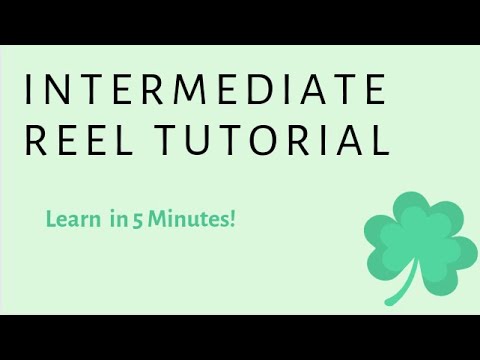 INTERMEDIATE
REEL TUTORIAL

Learn in 5 Minutes!